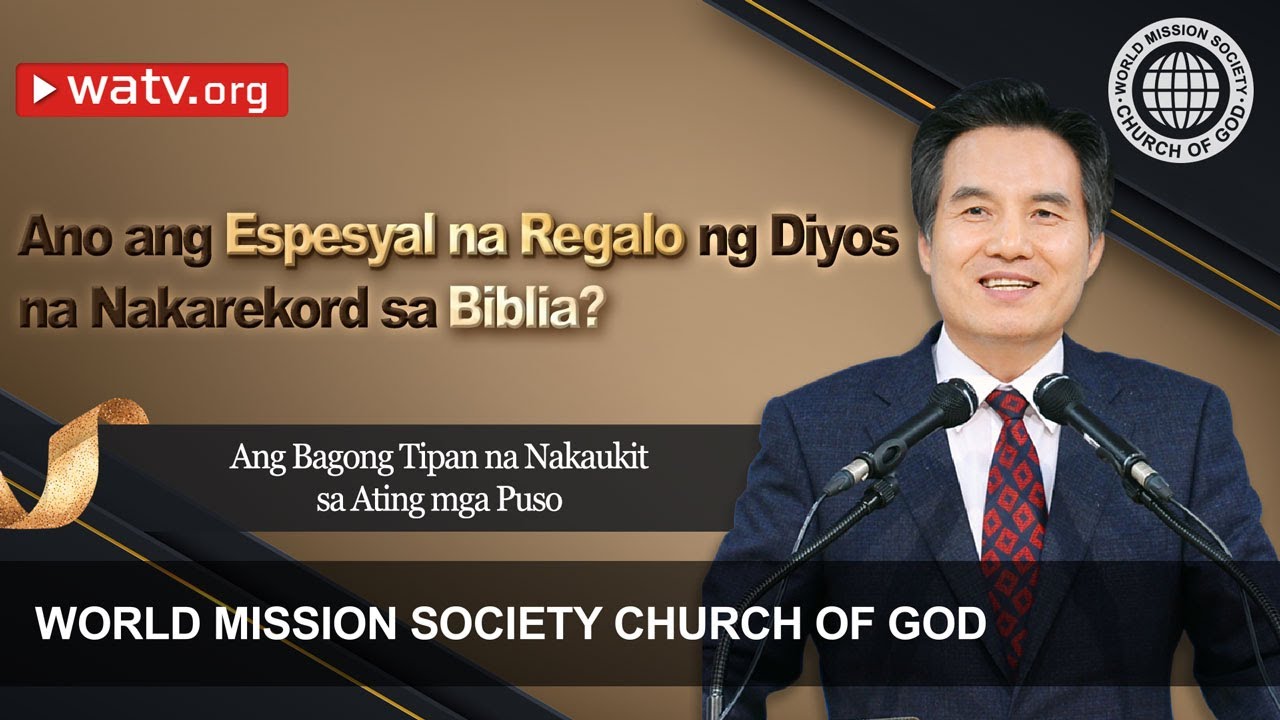 watv.org

WORLD MISSION SOCIETY CHURCH OF GOD

Ano ang Espesyal na Regalo ng Diyos na Nakarekord sa Biblia?

Ang Bagong Tipan na Nakaukit sa Ating mga Puso

WORLD MISSION SOCIETY CHURCH OF GOD